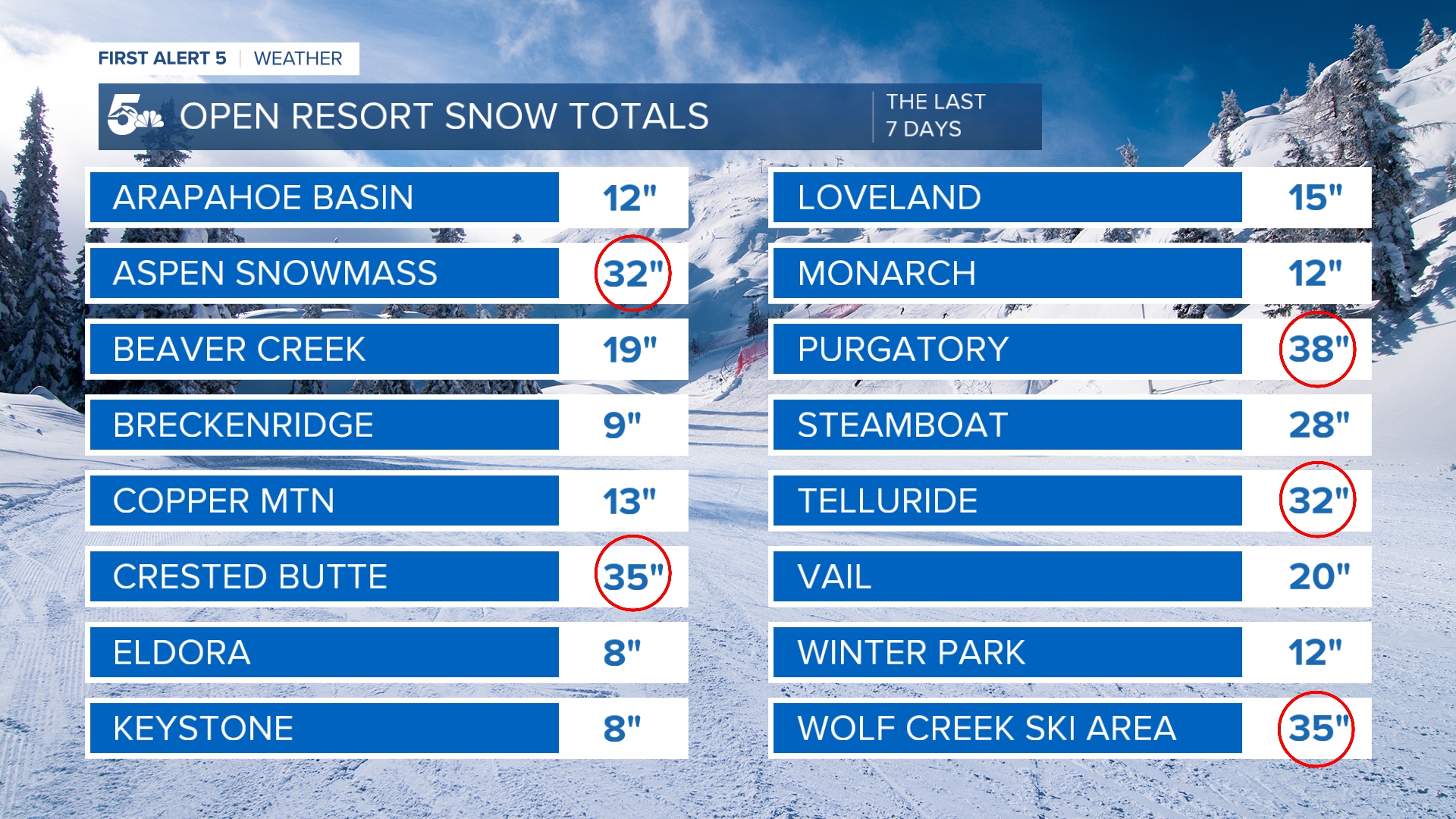 FIRST ALERT 5 | WEATHER

5 OPEN RESORT SNOW TOTALS

THE LAST 7 DAYS

| | |
|---|---|
| ARAPAHOE BASIN | 12" |
| ASPEN SNOWMASS | 32" |
| BEAVER CREEK | 19" |
| BRECKENRIDGE | 9" |
| COPPER MTN | 13" |
| CRESTED BUTTE | 35" |
| ELDORA | 8" |
| KEYSTONE | 8" |

| | |
|---|---|
| LOVELAND | 15" |
| MONARCH | 12" |
| PURGATORY | 38" |
| STEAMBOAT | 28" |
| TELLURIDE | 32" |
| VAIL | 20" |
| WINTER PARK | 12" |
| WOLF CREEK SKI AREA | 35" |